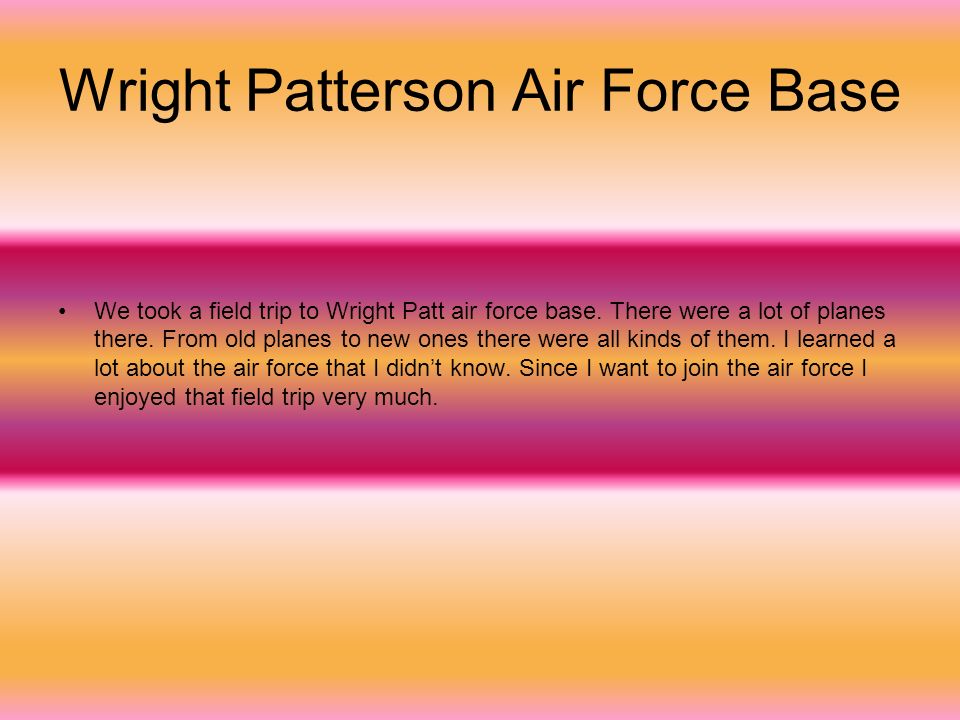 Wright Patterson Air Force Base

• We took a field trip to Wright Patt air force base. There were a lot of planes there. From old planes to new ones there were all kinds of them. I learned a lot about the air force that I didn’t know. Since I want to join the air force I enjoyed that field trip very much.